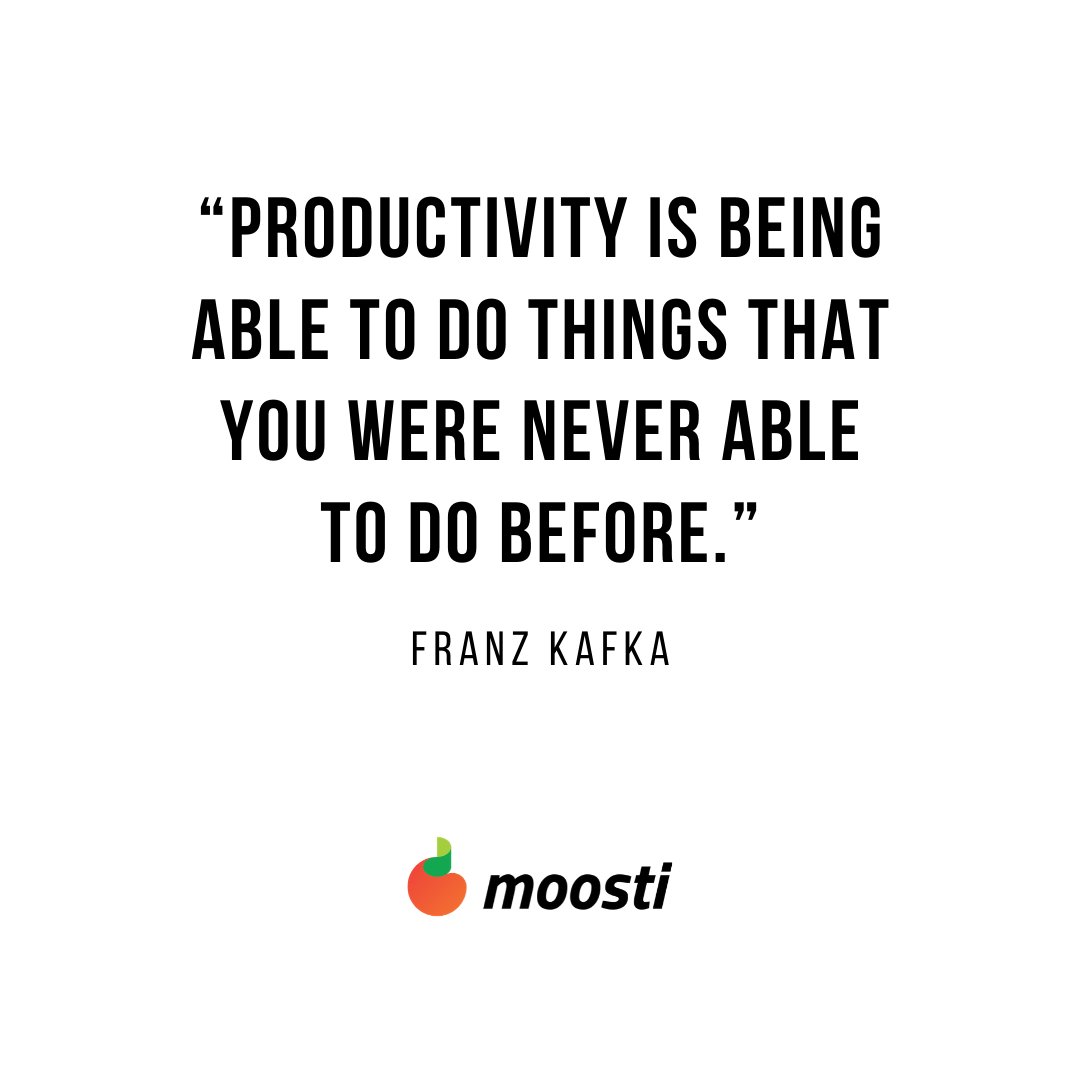 “PRODUCTIVITY IS BEING ABLE TO DO THINGS THAT YOU WERE NEVER ABLE TO DO BEFORE.”

FRANZ KAFKA

moosti